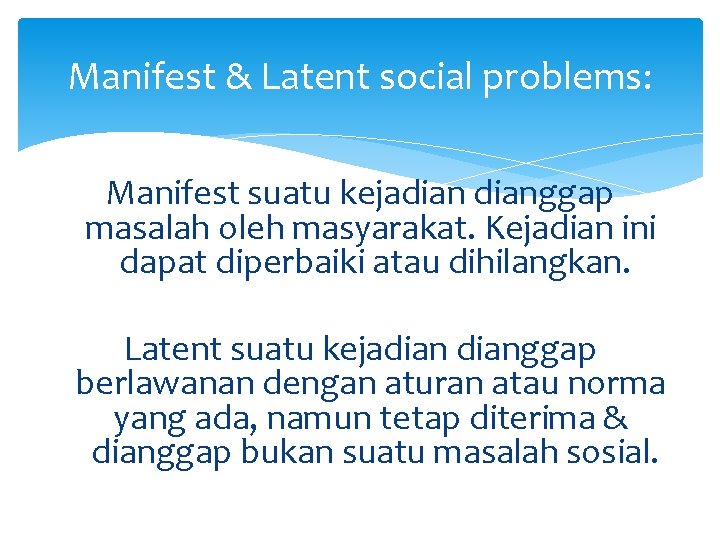 Manifest & Latent social problems:

Manifest suatu kejadian dianggap masalah oleh masyarakat. Kejadian ini dapat diperbaiki atau dihilangkan.

Latent suatu kejadian dianggap berlawanan dengan aturan atau norma yang ada, namun tetap diterima & dianggap bukan suatu masalah sosial.